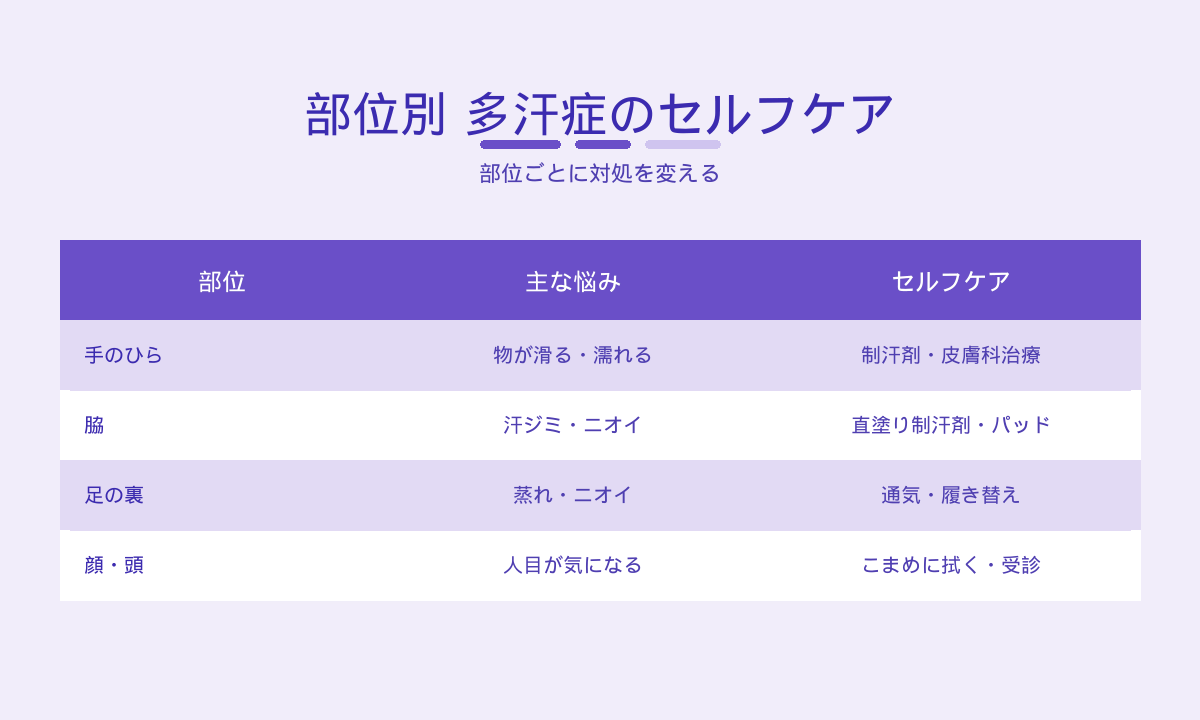 部位別 多汗症のセルフケア

部位ごとに対処を変える

| 部位 | 主な悩み | セルフケア |
|---|---|---|
| 手のひら | 物が滑る・濡れる | 制汗剤・皮膚科治療 |
| 脇 | 汗ジミ・ニオイ | 直塗り制汗剤・パッド |
| 足の裏 | 蒸れ・ニオイ | 通気・履き替え |
| 顔・頭 | 人目が気になる | こまめに拭く・受診 |